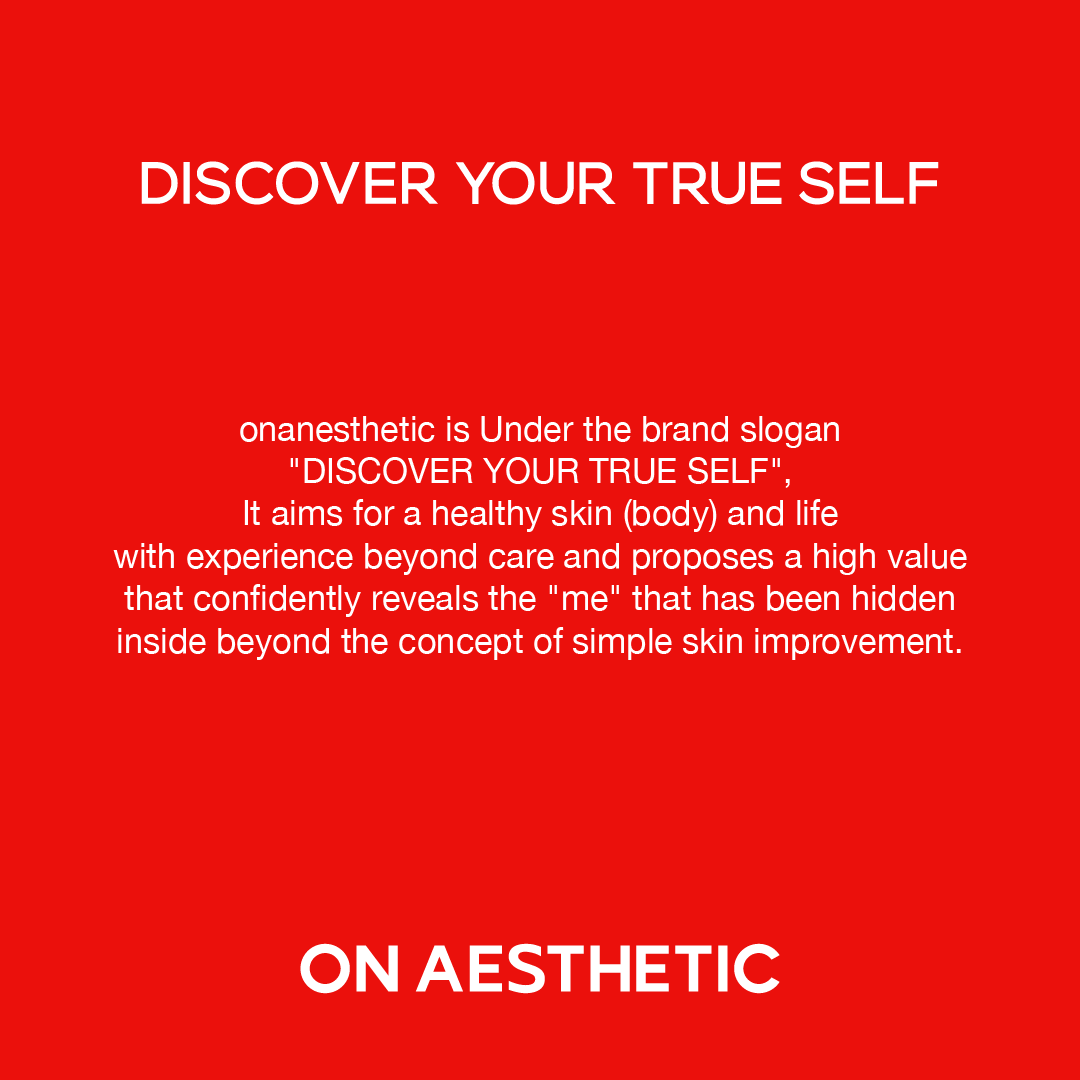 DISCOVER YOUR TRUE SELF

onanesthetic is Under the brand slogan "DISCOVER YOUR TRUE SELF", It aims for a healthy skin (body) and life with experience beyond care and proposes a high value that confidently reveals the "me" that has been hidden inside beyond the concept of simple skin improvement.

ON AESTHETIC